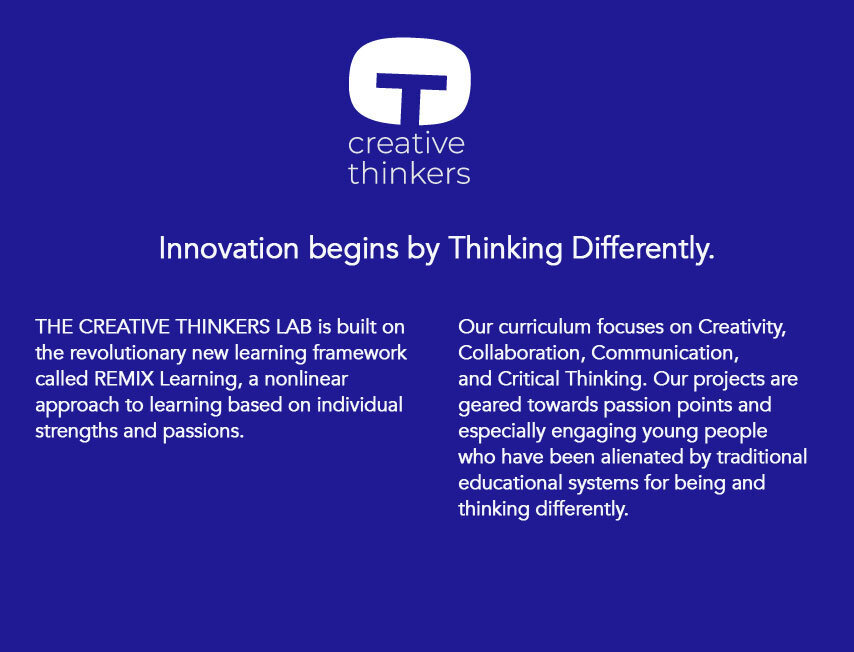 T

creative
thinkers

Innovation begins by Thinking Differently.

THE CREATIVE THINKERS LAB is built on the revolutionary new learning framework called REMIX Learning, a nonlinear approach to learning based on individual strengths and passions.

Our curriculum focuses on Creativity, Collaboration, Communication, and Critical Thinking. Our projects are geared towards passion points and especially engaging young people who have been alienated by traditional educational systems for being and thinking differently.